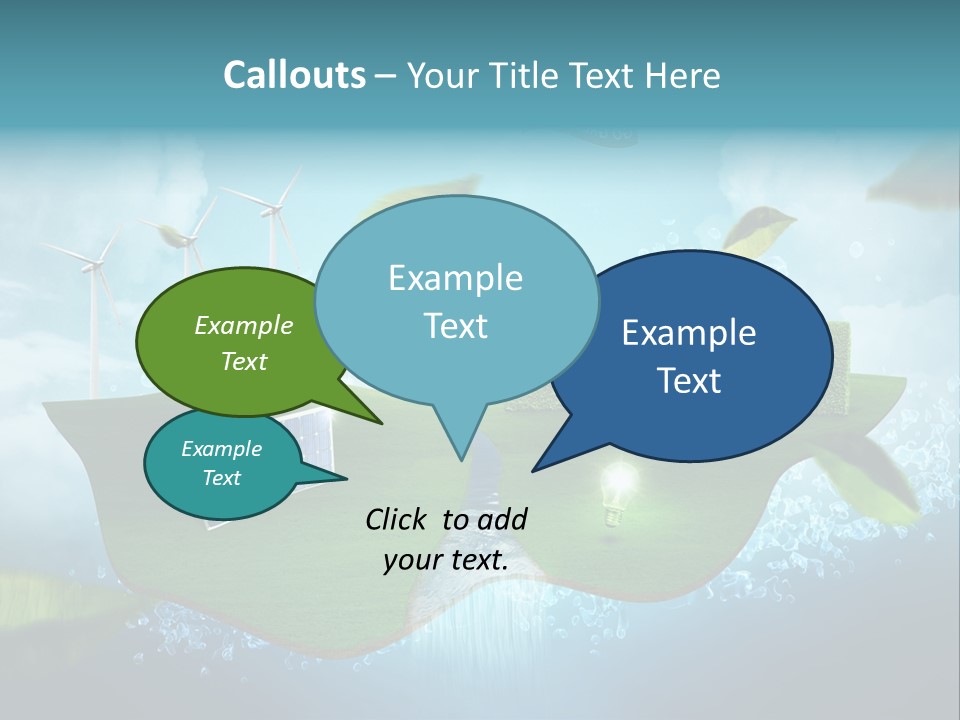 Callouts – Your Title Text Here

Example Text

Example Text

Example Text

Example Text

Click to add your text.